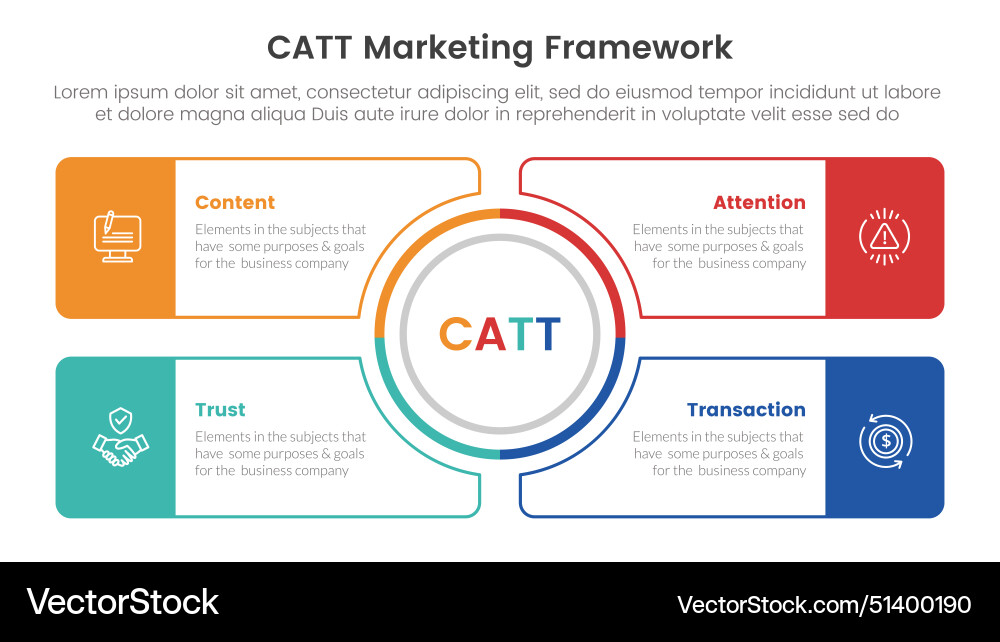 CATT Marketing Framework

Lorem ipsum dolor sit amet, consectetur adipiscing elit, sed do eiusmod tempor incididunt ut labore et dolore magna aliqua Duis aute irure dolor in reprehenderit in voluptate velit esse sed do

Content

Elements in the subjects that have some purposes & goals for the business company

Attention

Elements in the subjects that have some purposes & goals for the business company

CATT

Trust

Elements in the subjects that have some purposes & goals for the business company

Transaction

Elements in the subjects that have some purposes & goals for the business company

VectorStock

VectorStock.com/51400190